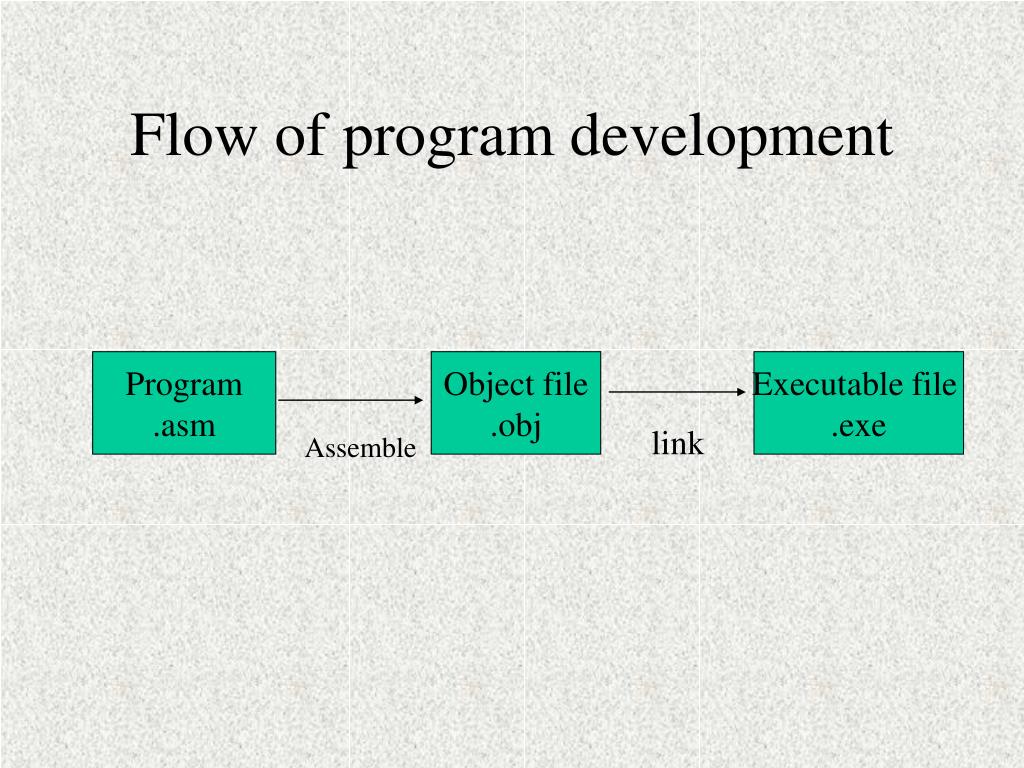 Flow of program development

Program
.asm

Assemble

Object file
.obj

link

Executable file
.exe